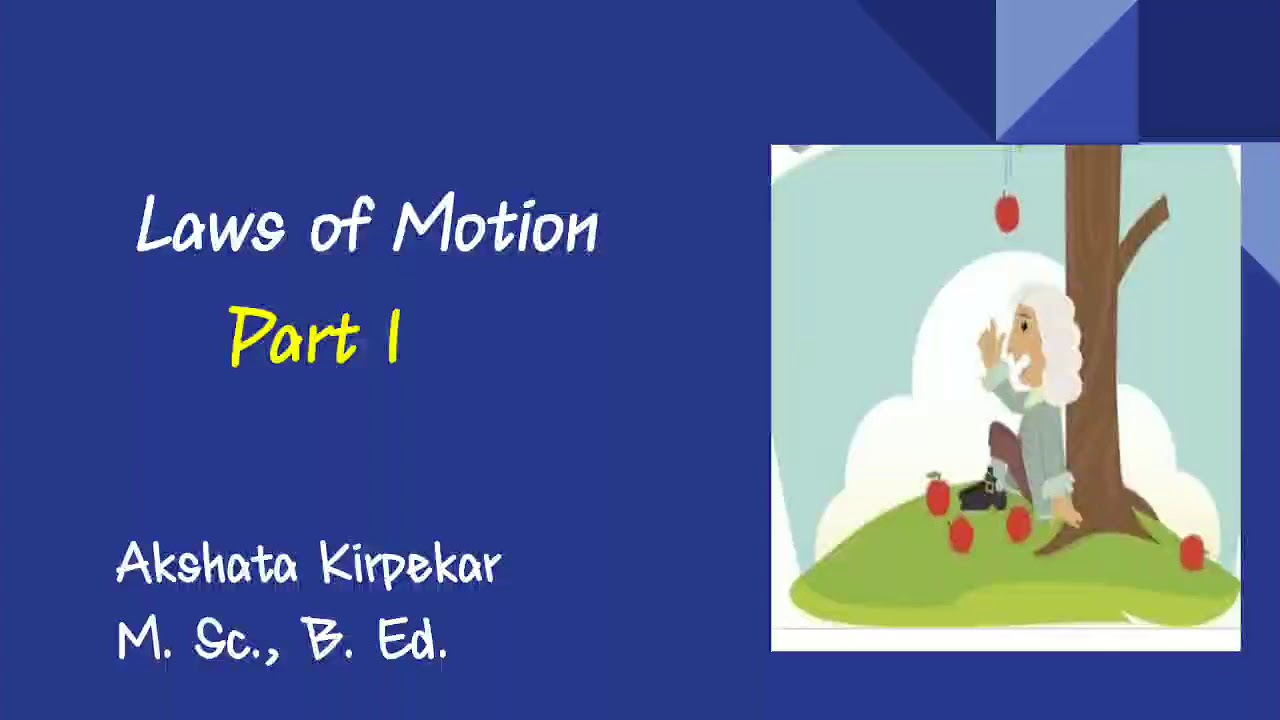 Laws of Motion

Part 1

Akshata Kirpekar
M. Sc., B. Ed.